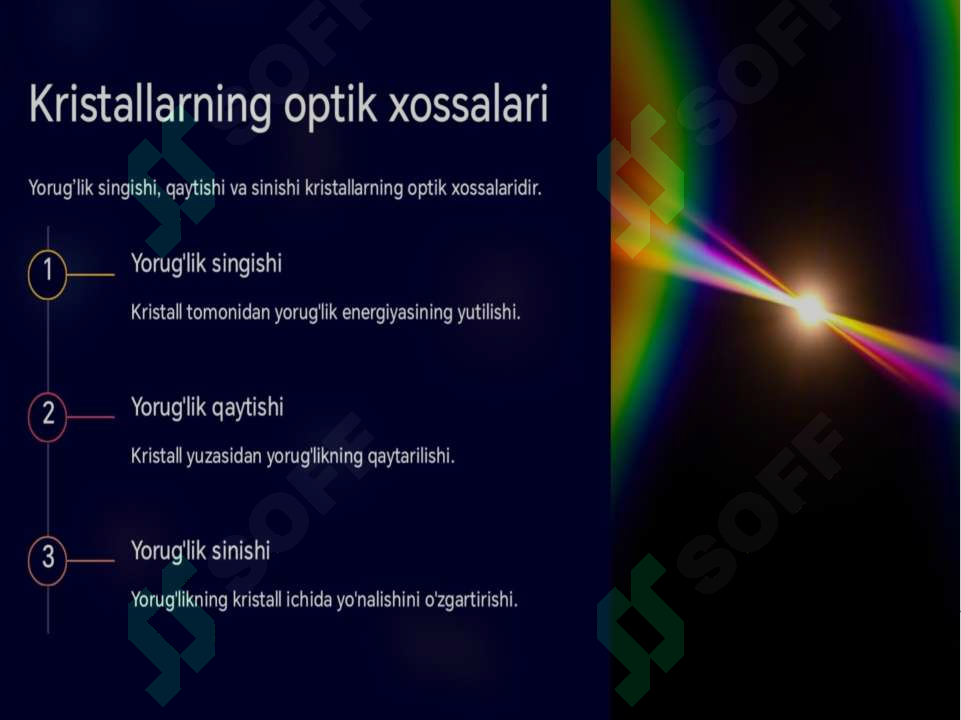 Kristallarning optik xossalari

Yorug'lik singishi, qaytishi va sinishi kristallarning optik xossalaridir.

1 Yorug'lik singishi

Kristall tomonidan yorug'lik energiyasining yutilishi.

2 Yorug'lik qaytishi

Kristall yuzasidan yorug'likning qaytarilishi.

3 Yorug'lik sinishi

Yorug'likning kristall ichida yo'nalishini o'zgartirishi.

SOFF SOFF SOFF SOFF